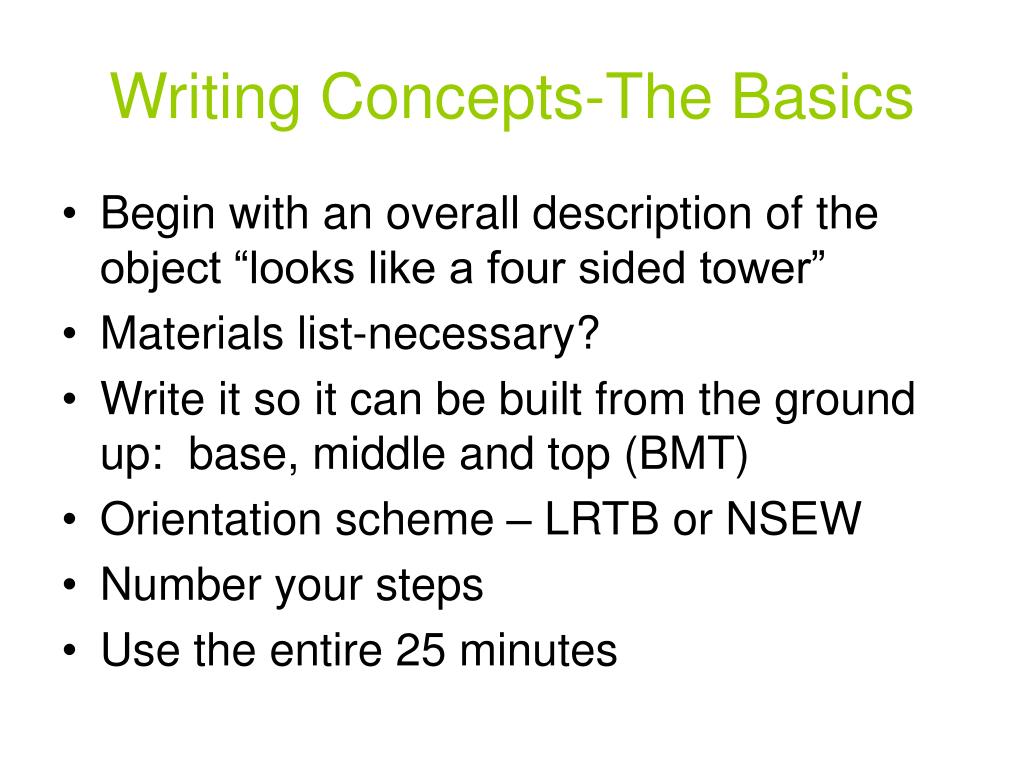 Writing Concepts-The Basics

• Begin with an overall description of the object “looks like a four sided tower”
• Materials list-necessary?
• Write it so it can be built from the ground up: base, middle and top (BMT)
• Orientation scheme – LRTB or NSEW
• Number your steps
• Use the entire 25 minutes